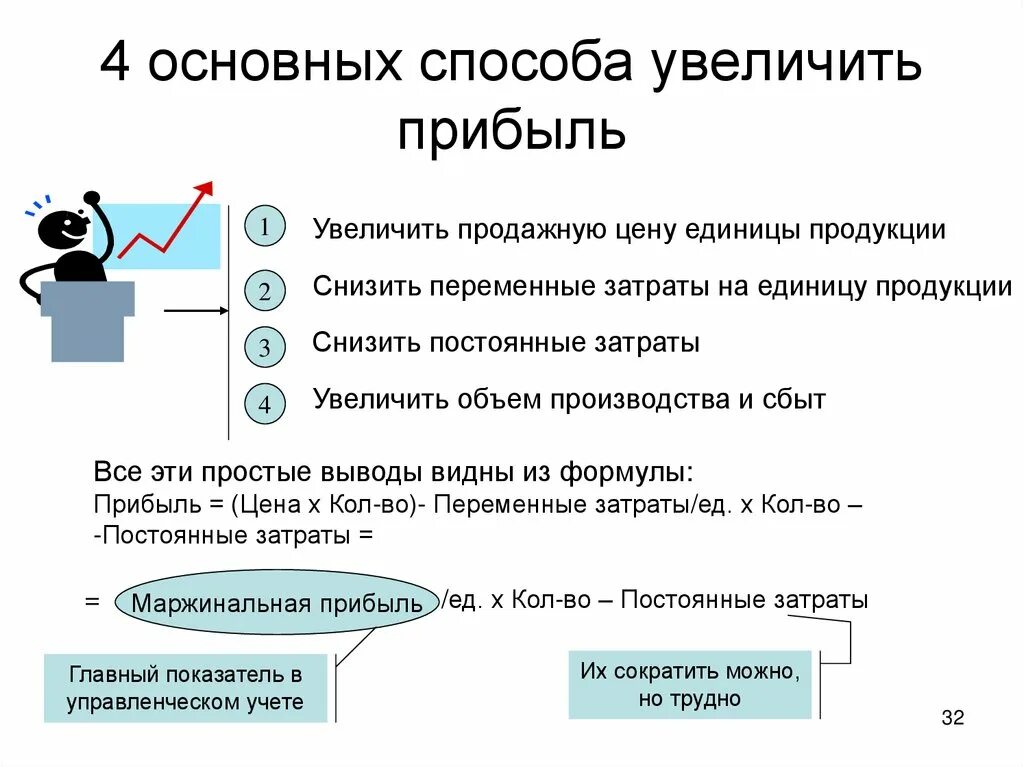 4 основных способа увеличить прибыль

1 Увеличить продажную цену единицы продукции

2 Снизить переменные затраты на единицу продукции

3 Снизить постоянные затраты

4 Увеличить объем производства и сбыт

Все эти простые выводы видны из формулы:
Прибыль = (Цена х Кол-во)- Переменные затраты/ед. х Кол-во – -Постоянные затраты =

= Маржинальная прибыль /ед. х Кол-во – Постоянные затраты

Главный показатель в управленческом учете

Их сократить можно, но трудно

32